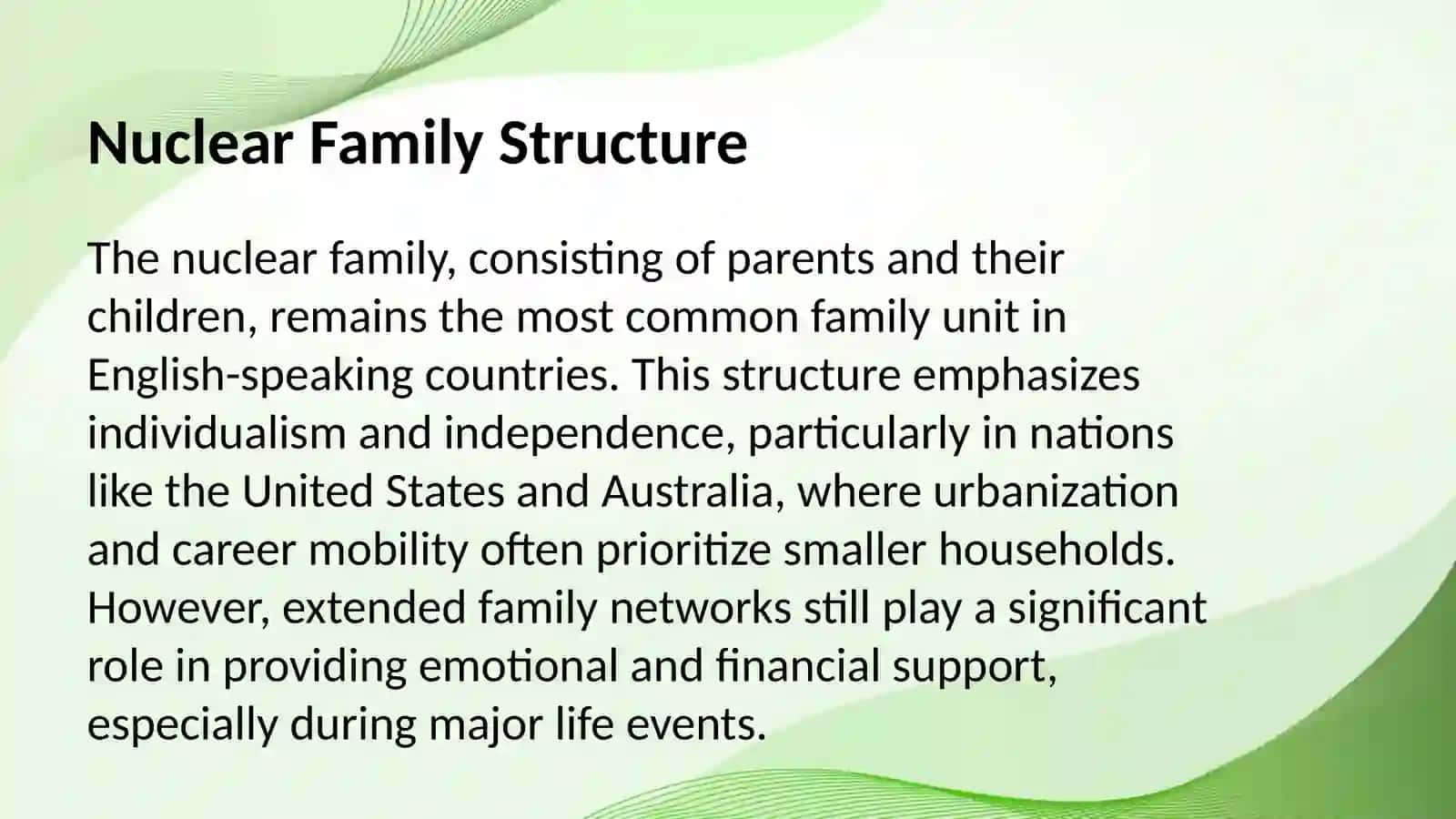 Nuclear Family Structure

The nuclear family, consisting of parents and their children, remains the most common family unit in English-speaking countries. This structure emphasizes individualism and independence, particularly in nations like the United States and Australia, where urbanization and career mobility often prioritize smaller households. However, extended family networks still play a significant role in providing emotional and financial support, especially during major life events.